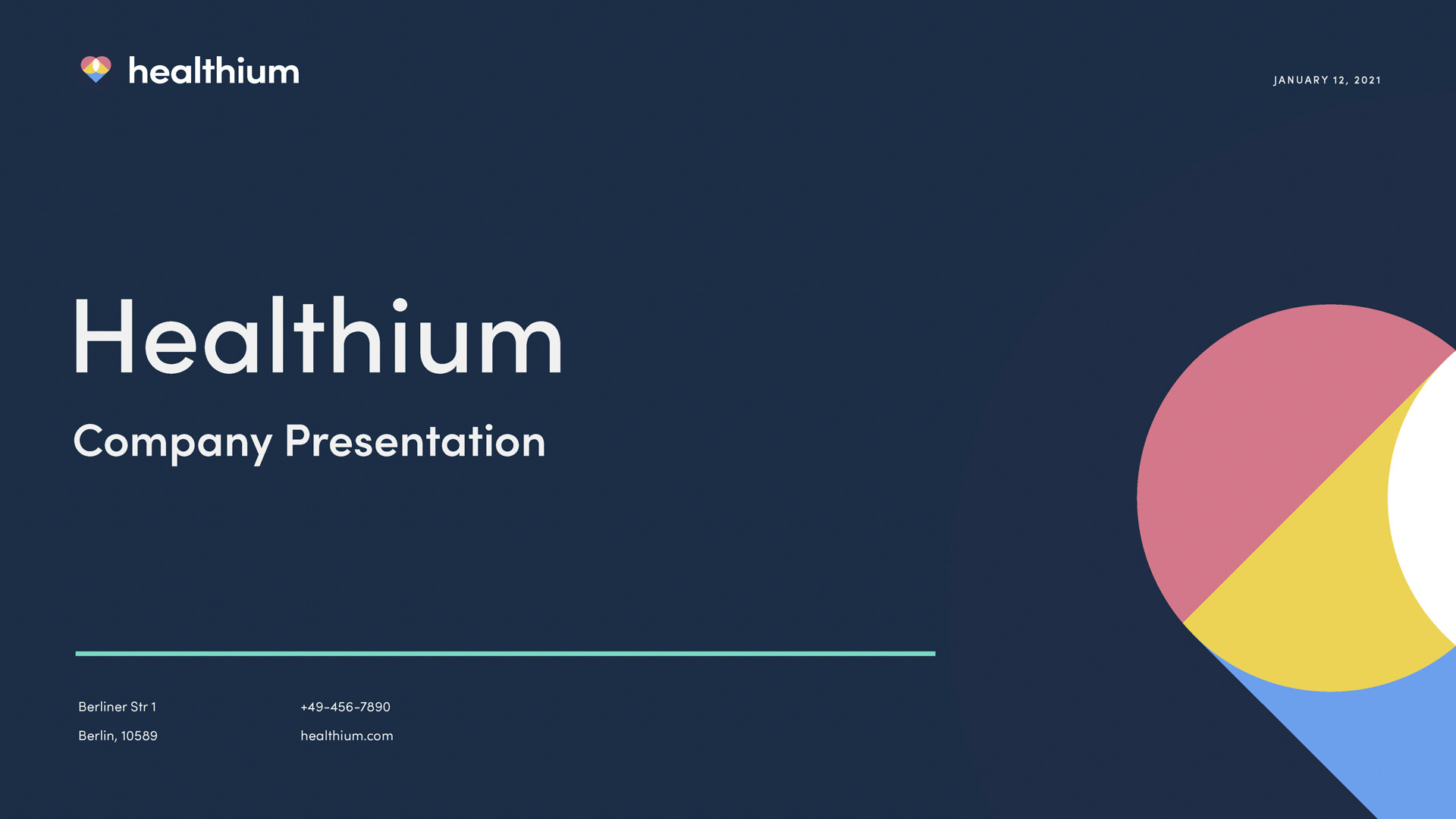 healthium

JANUARY 12, 2021

Healthium

Company Presentation

Berliner Str 1
Berlin, 10589

+49-456-7890
healthium.com